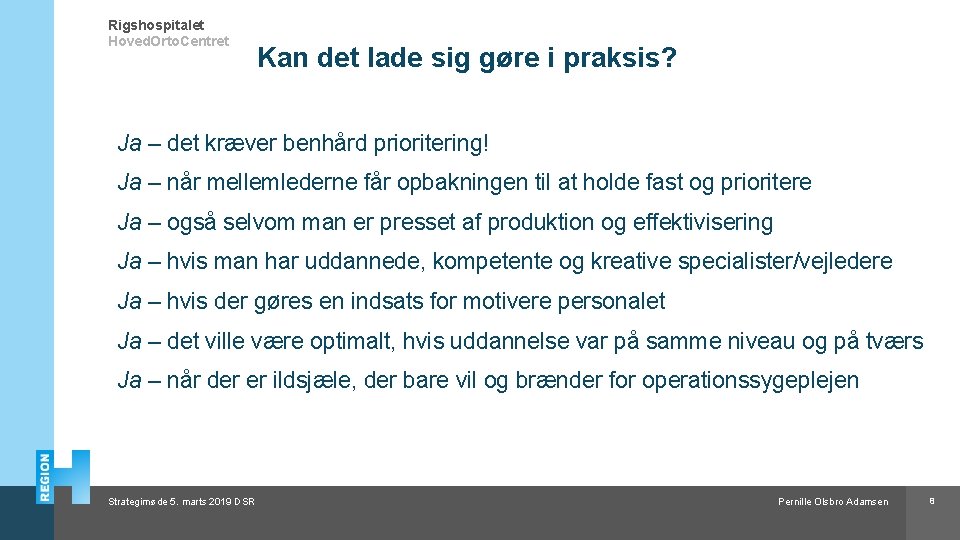 Rigshospitalet
HovedOrtoCentret

Kan det lade sig gøre i praksis?

Ja – det kræver benhård prioritering!

Ja – når mellemlederne får opbakningen til at holde fast og prioritere

Ja – også selvom man er presset af produktion og effektivisering

Ja – hvis man har uddannede, kompetente og kreative specialister/vejledere

Ja – hvis der gøres en indsats for motivere personalet

Ja – det ville være optimalt, hvis uddannelse var på samme niveau og på tværs

Ja – når der er ildsjæle, der bare vil og brænder for operationssygeplejen

REGION H

Strategimøde 5. marts 2019 DSR

Pernille Olsbro Adamsen

6